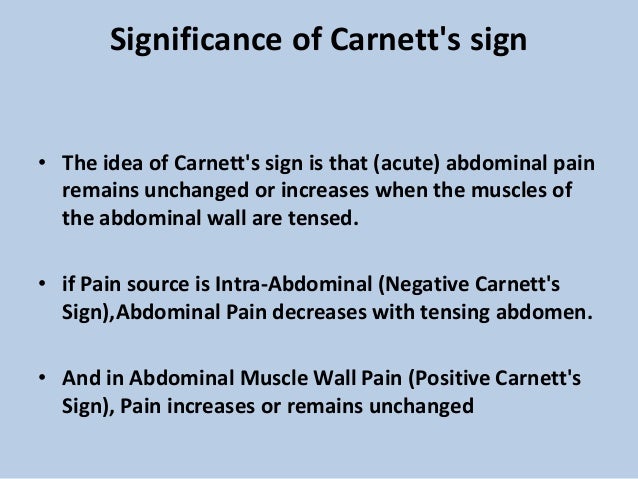 Significance of Carnett's sign

• The idea of Carnett's sign is that (acute) abdominal pain remains unchanged or increases when the muscles of the abdominal wall are tensed.

• if Pain source is Intra-Abdominal (Negative Carnett's Sign),Abdominal Pain decreases with tensing abdomen.

• And in Abdominal Muscle Wall Pain (Positive Carnett's Sign), Pain increases or remains unchanged